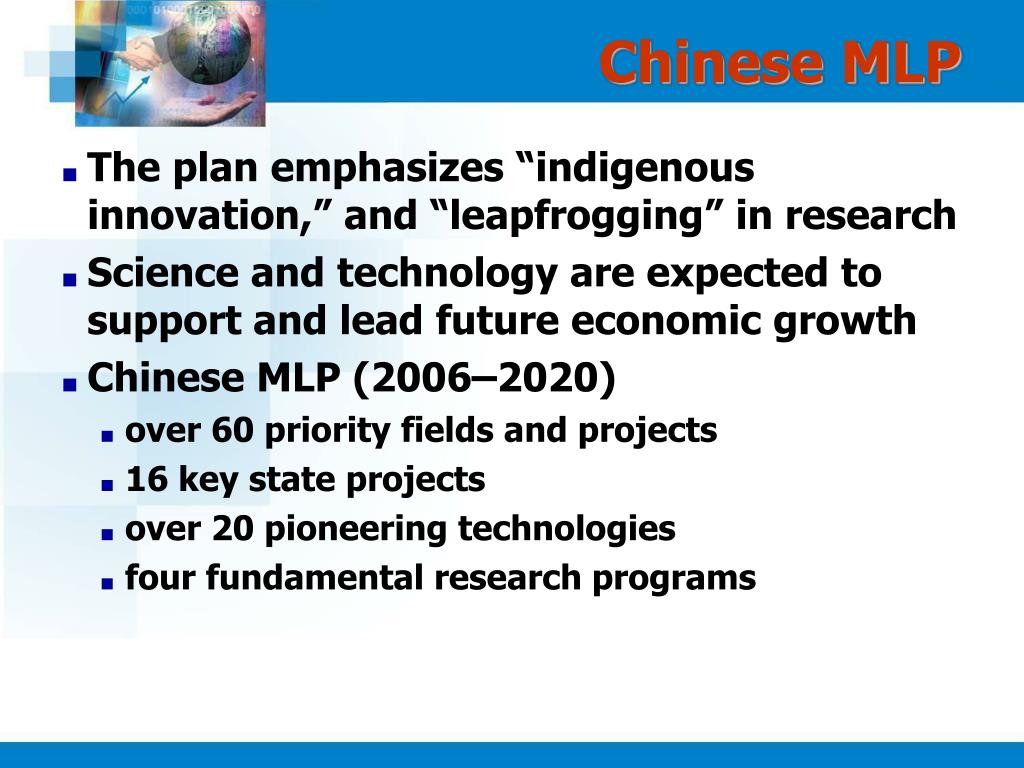 Chinese MLP

The plan emphasizes “indigenous innovation,” and “leapfrogging” in research

Science and technology are expected to support and lead future economic growth

Chinese MLP (2006–2020)

over 60 priority fields and projects

16 key state projects

over 20 pioneering technologies

four fundamental research programs